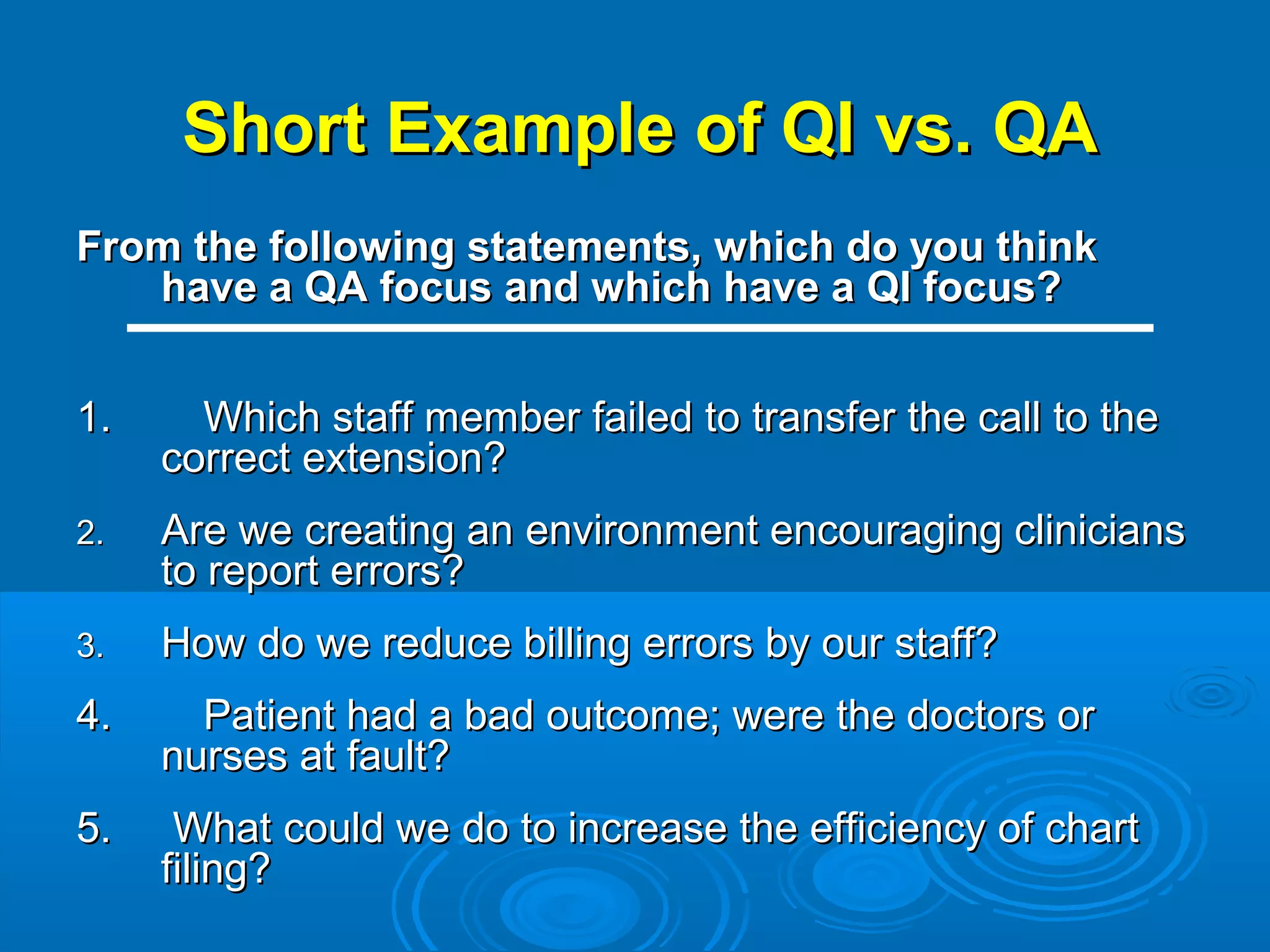 Short Example of QI vs. QA

From the following statements, which do you think have a QA focus and which have a QI focus?

1. Which staff member failed to transfer the call to the correct extension?

2. Are we creating an environment encouraging clinicians to report errors?

3. How do we reduce billing errors by our staff?

4. Patient had a bad outcome; were the doctors or nurses at fault?

5. What could we do to increase the efficiency of chart filing?